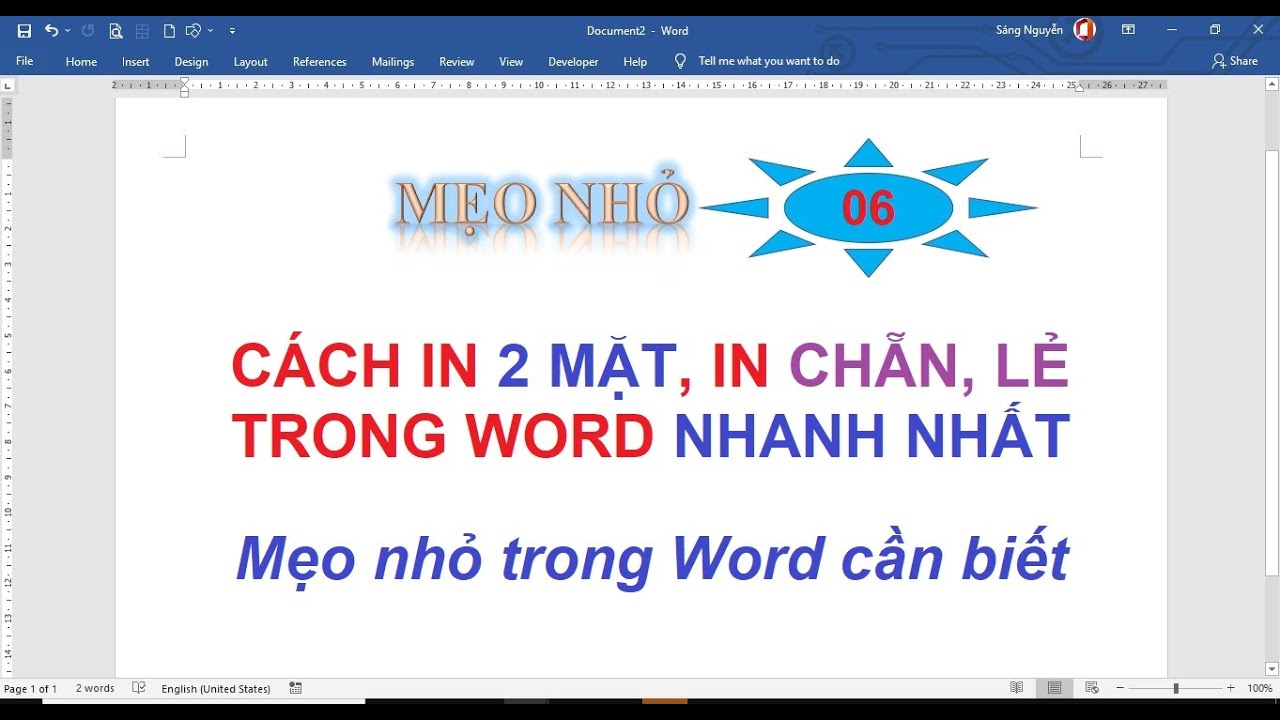 Document2 - Word
Sáng Nguyễn
File Home Insert Design Layout References Mailings Review View Developer Help Tell me what you want to do
Share

MẸO NHỎ
06

CÁCH IN 2 MẶT, IN CHẴN, LẺ TRONG WORD NHANH NHẤT

Mẹo nhỏ trong Word cần biết

Page 1 of 1 2 words English (United States) 100%